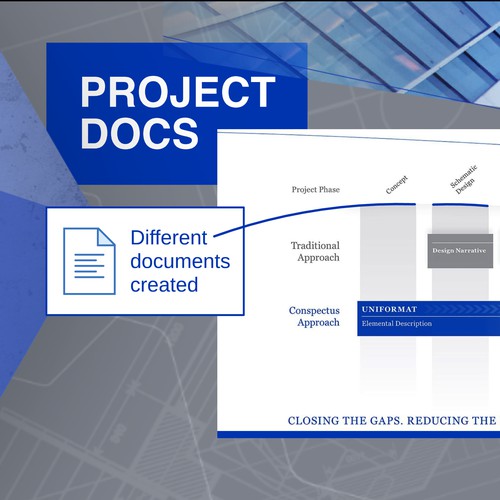 PROJECT DOCS

Different documents created

Project Phase

Concept

Schematic Design

Traditional Approach

Design Narrative

Conspectus Approach

UNIFORMAT

Elemental Description

CLOSING THE GAPS. REDUCING THE